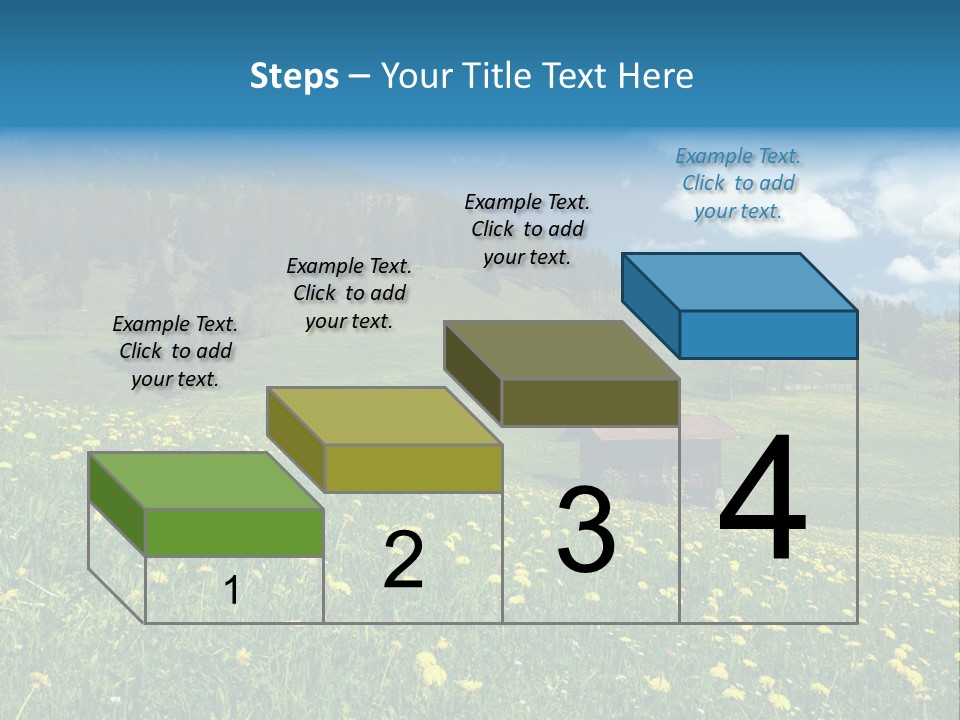 Steps – Your Title Text Here

Example Text. Click to add your text.

Example Text. Click to add your text.

Example Text. Click to add your text.

Example Text. Click to add your text.

1

2

3

4